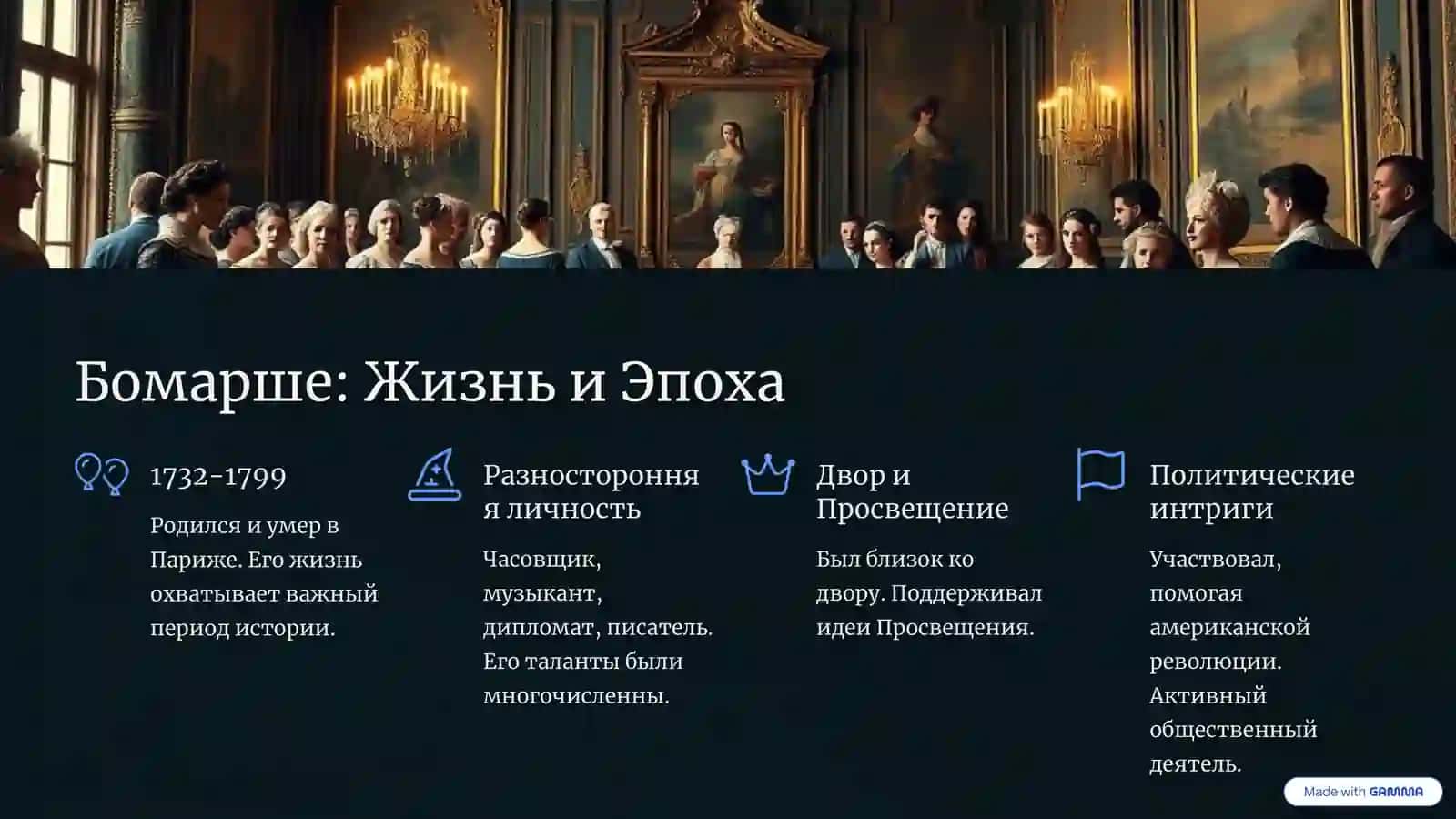 Бомарше: Жизнь и Эпоха

1732-1799

Родился и умер в Париже. Его жизнь охватывает важный период истории.

Разносторонняя личность

Часовщик, музыкант, дипломат, писатель. Его таланты были многочисленны.

Двор и Просвещение

Был близок ко двору. Поддерживал идеи Просвещения.

Политические интриги

Участвовал, помогая американской революции. Активный общественный деятель.

Made with GAMMA